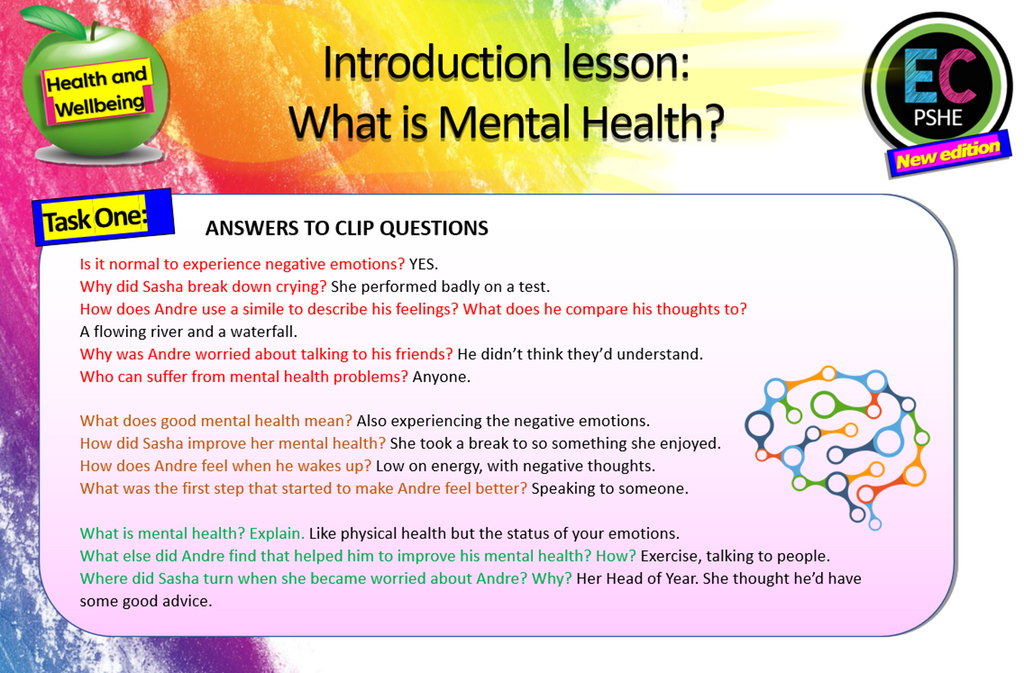 Health and Wellbeing

Introduction lesson:
What is Mental Health?

EC
PSHE
New edition

Task One:

ANSWERS TO CLIP QUESTIONS

Is it normal to experience negative emotions? YES.
Why did Sasha break down crying? She performed badly on a test.
How does Andre use a simile to describe his feelings? What does he compare his thoughts to? A flowing river and a waterfall.
Why was Andre worried about talking to his friends? He didn't think they'd understand.
Who can suffer from mental health problems? Anyone.

What does good mental health mean? Also experiencing the negative emotions.
How did Sasha improve her mental health? She took a break to so something she enjoyed.
How does Andre feel when he wakes up? Low on energy, with negative thoughts.
What was the first step that started to make Andre feel better? Speaking to someone.

What is mental health? Explain. Like physical health but the status of your emotions.
What else did Andre find that helped him to improve his mental health? How? Exercise, talking to people.
Where did Sasha turn when she became worried about Andre? Why? Her Head of Year. She thought he'd have some good advice.